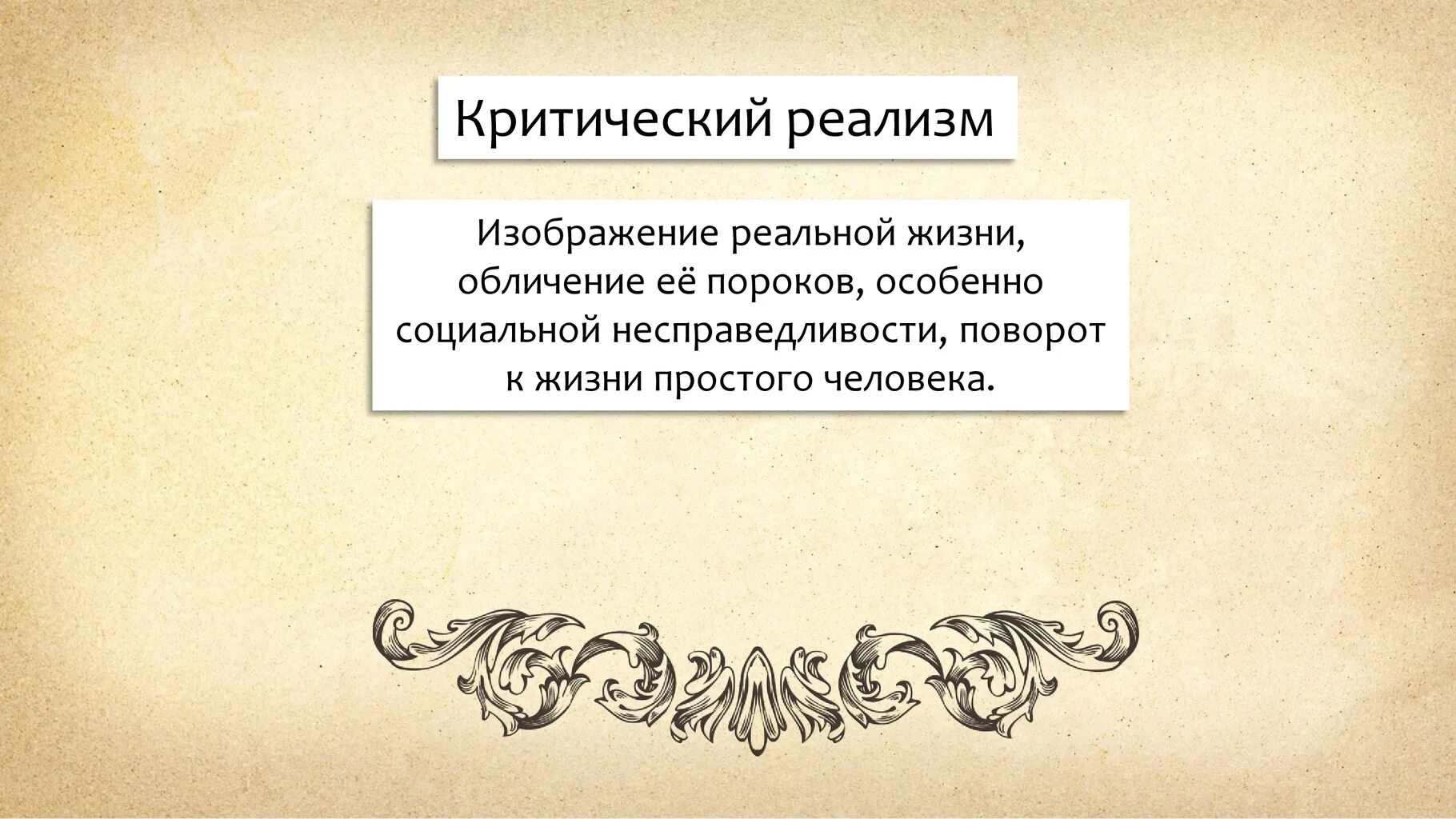 Критический реализм

Изображение реальной жизни, обличение её пороков, особенно социальной несправедливости, поворот к жизни простого человека.